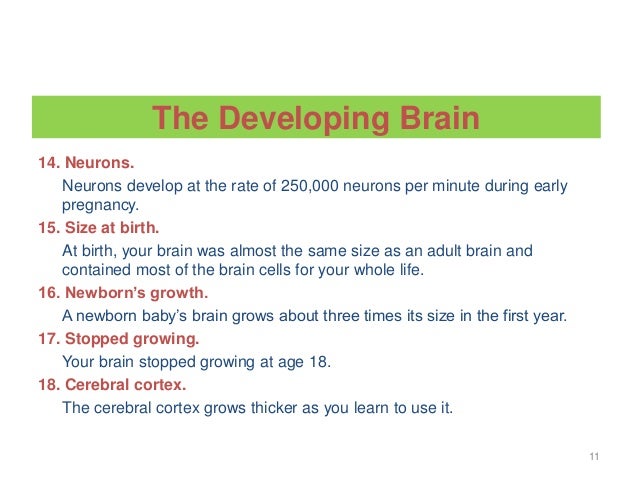 The Developing Brain

14. Neurons.

Neurons develop at the rate of 250,000 neurons per minute during early pregnancy.

15. Size at birth.

At birth, your brain was almost the same size as an adult brain and contained most of the brain cells for your whole life.

16. Newborn's growth.

A newborn baby's brain grows about three times its size in the first year.

17. Stopped growing.

Your brain stopped growing at age 18.

18. Cerebral cortex.

The cerebral cortex grows thicker as you learn to use it.

11